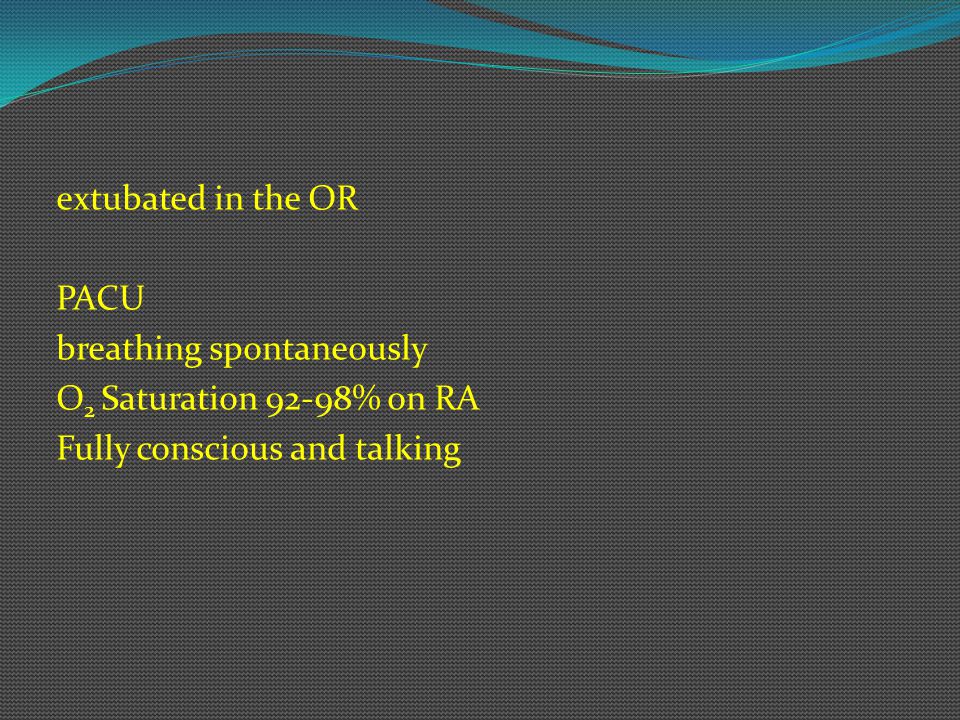 extubated in the OR

PACU
breathing spontaneously
$O_2$ Saturation 92-98% on RA
Fully conscious and talking